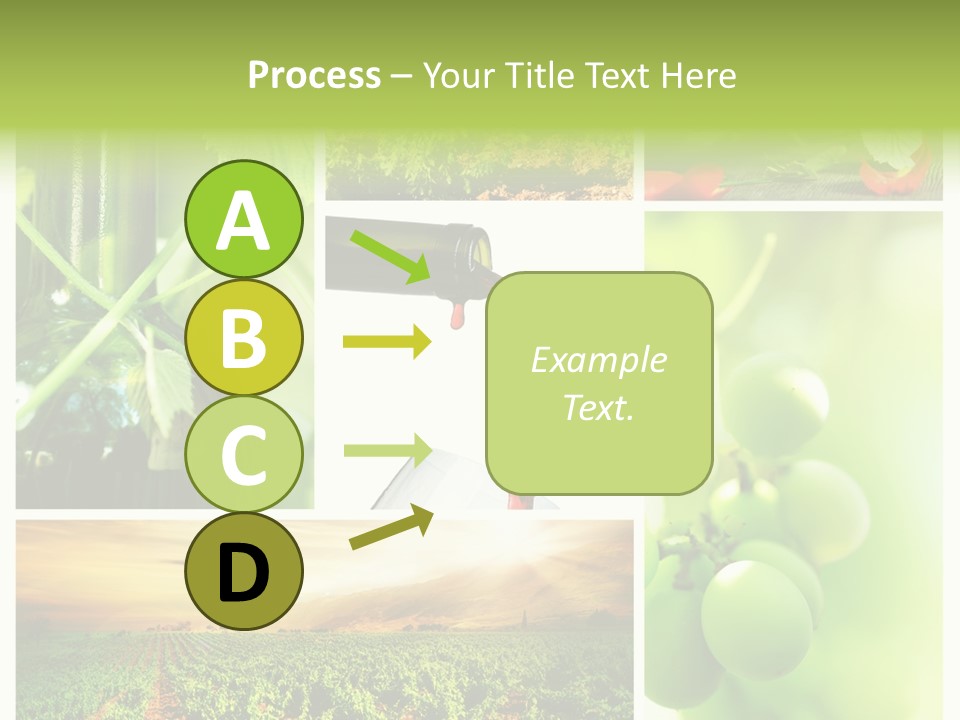 Process – Your Title Text Here

A

B

C

D

Example Text.